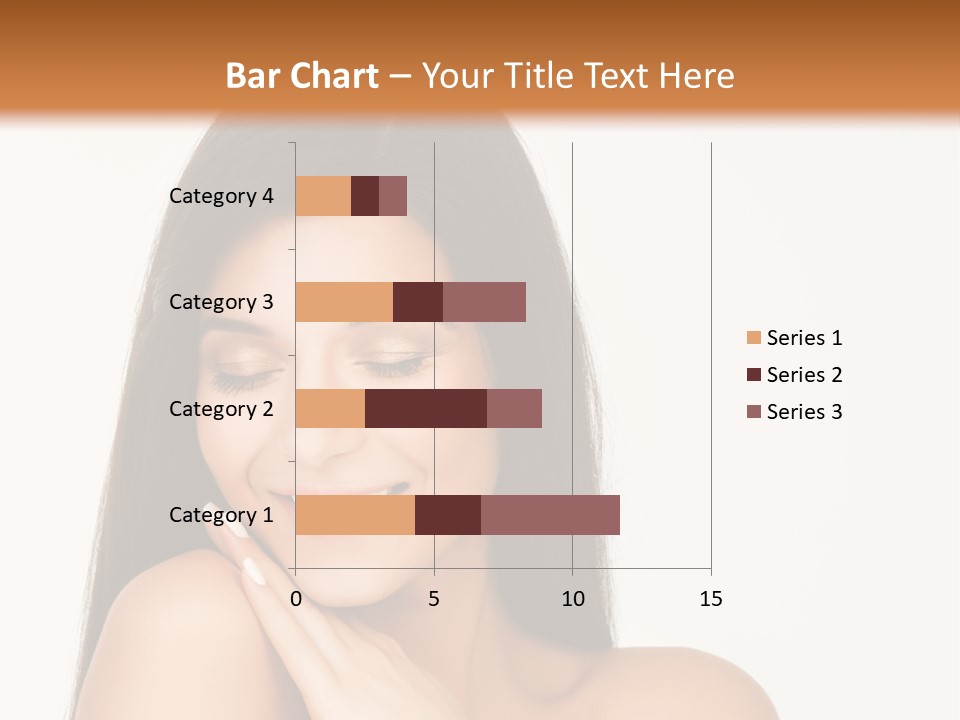 Bar Chart – Your Title Text Here

Category 4
Category 3
Category 2
Category 1

0
5
10
15

Series 1
Series 2
Series 3